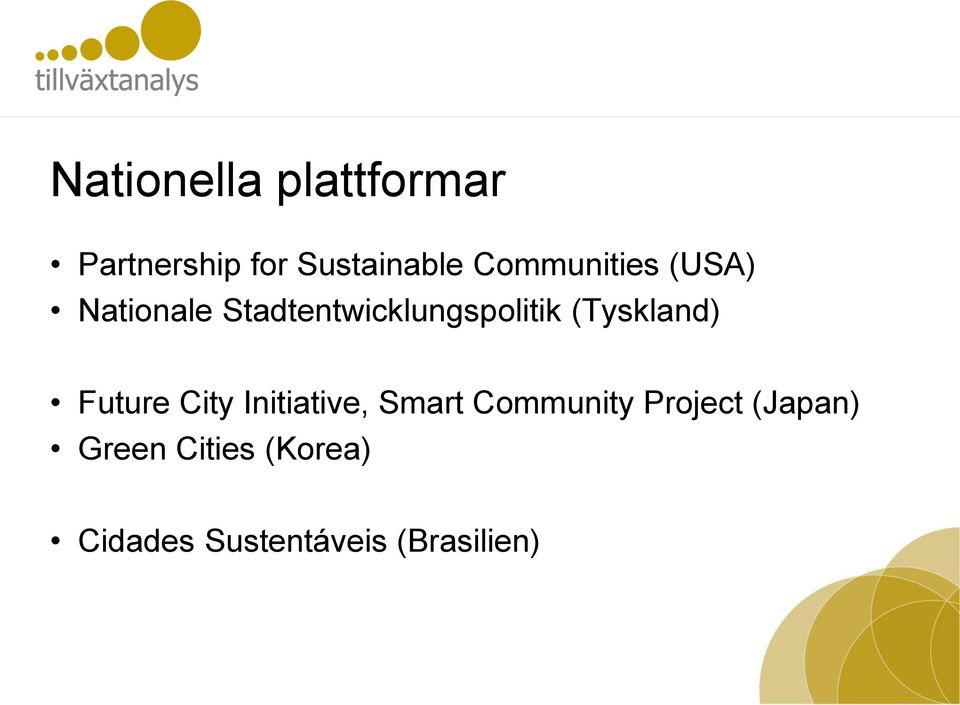 tillväxtanalys

Nationella plattformar

• Partnership for Sustainable Communities (USA)
• Nationale Stadtentwicklungspolitik (Tyskland)

• Future City Initiative, Smart Community Project (Japan)
• Green Cities (Korea)

• Cidades Sustentáveis (Brasilien)